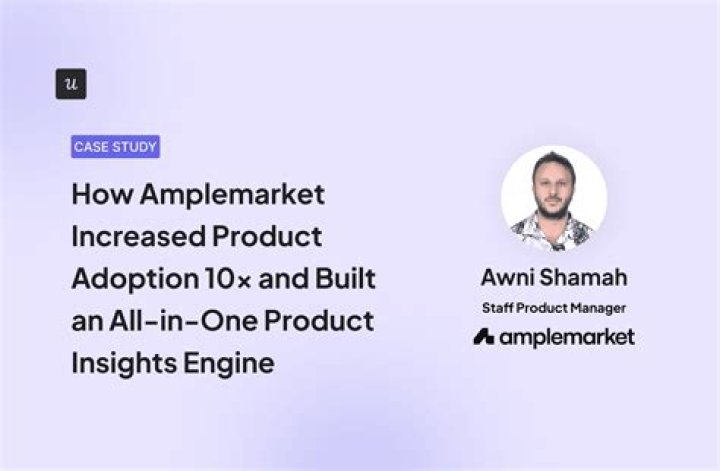 u

CASE STUDY

How Amplemarket Increased Product Adoption 10× and Built an All-in-One Product Insights Engine

Awni Shamah

Staff Product Manager

amplemarket